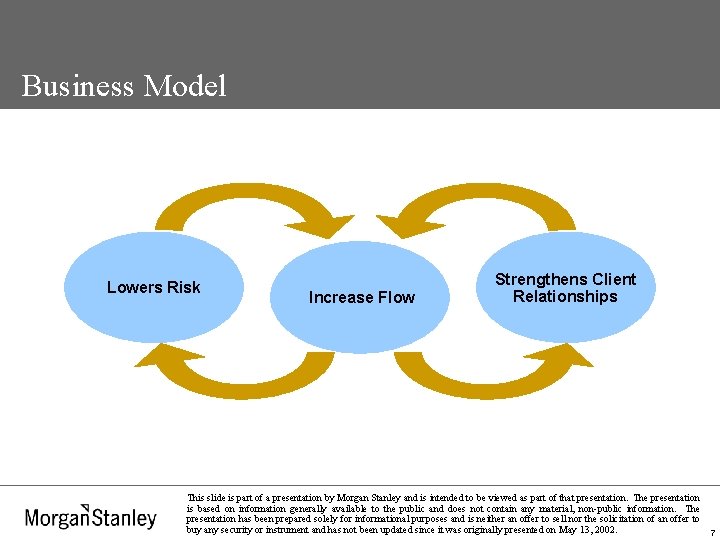 Business Model

Lowers Risk

Increase Flow

Strengthens Client Relationships

MorganStanley

This slide is part of a presentation by Morgan Stanley and is intended to be viewed as part of that presentation. The presentation is based on information generally available to the public and does not contain any material, non-public information. The presentation has been prepared solely for informational purposes and is neither an offer to sell nor the solicitation of an offer to buy any security or instrument and has not been updated since it was originally presented on May 13, 2002.

7